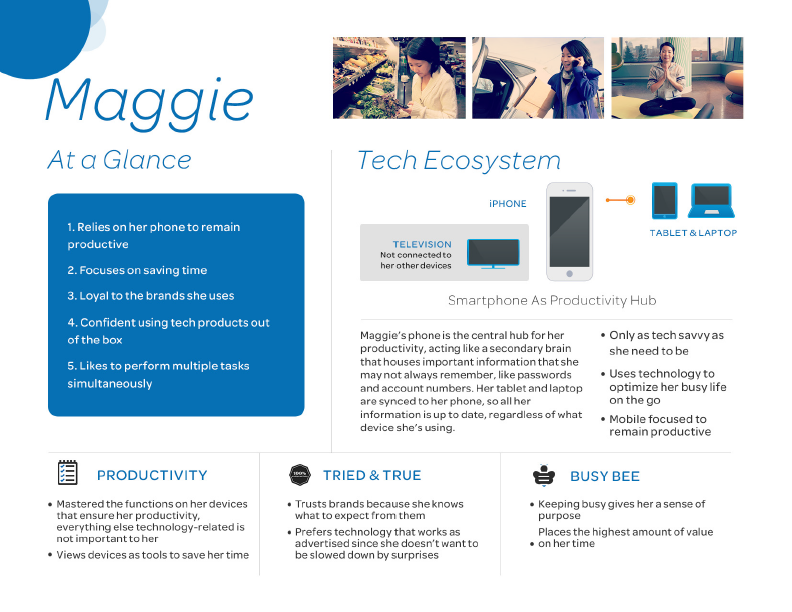 Maggie

At a Glance

1. Relies on her phone to remain productive

2. Focuses on saving time

3. Loyal to the brands she uses

4. Confident using tech products out of the box

5. Likes to perform multiple tasks simultaneously

Tech Ecosystem

iPHONE

TELEVISION
Not connected to her other devices

TABLET & LAPTOP

Smartphone As Productivity Hub

Maggie's phone is the central hub for her productivity, acting like a secondary brain that houses important information that she may not always remember, like passwords and account numbers. Her tablet and laptop are synced to her phone, so all her information is up to date, regardless of what device she's using.

• Only as tech savvy as she need to be
• Uses technology to optimize her busy life on the go
• Mobile focused to remain productive

PRODUCTIVITY

• Mastered the functions on her devices that ensure her productivity, everything else technology-related is not important to her
• Views devices as tools to save her time

100%

TRIED & TRUE

• Trusts brands because she knows what to expect from them
• Prefers technology that works as advertised since she doesn't want to be slowed down by surprises

BUSY BEE

• Keeping busy gives her a sense of purpose
Places the highest amount of value
• on her time